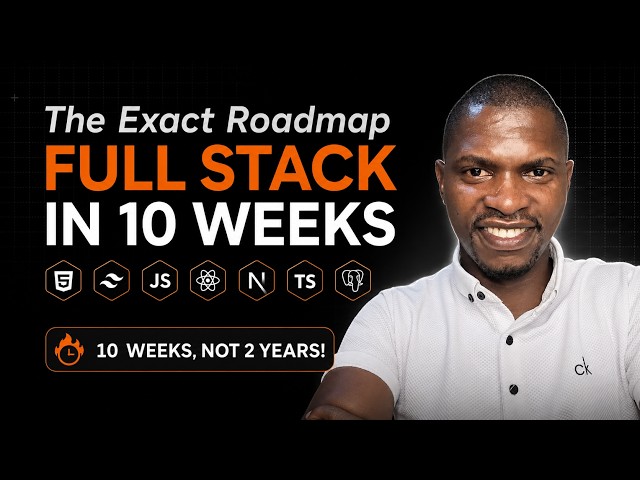 The Exact Roadmap
FULL STACK
IN 10 WEEKS

5 JS N TS

10 WEEKS, NOT 2 YEARS!

ck